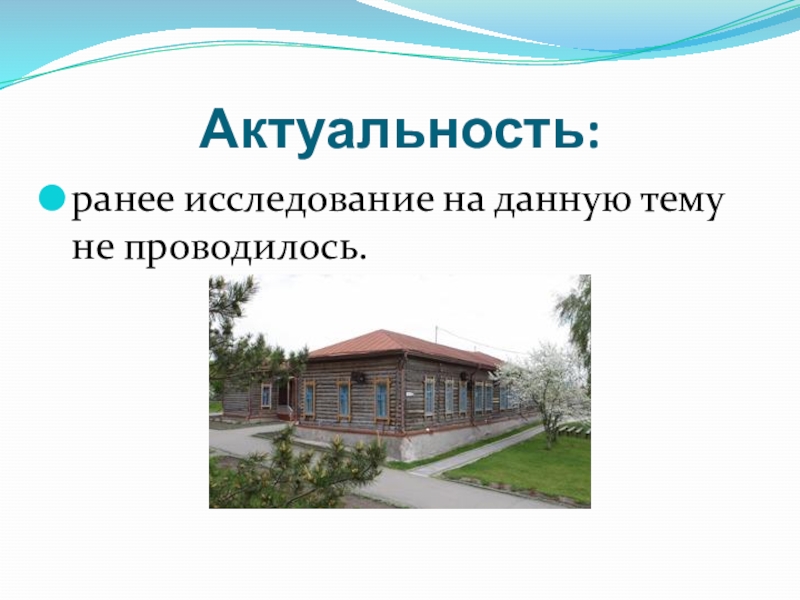 Актуальность:

ранее исследование на данную тему не проводилось.